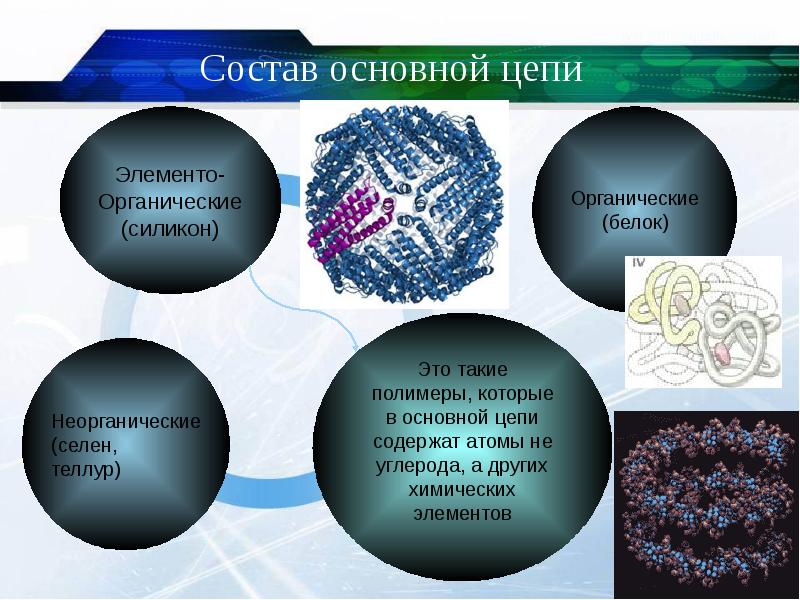 Состав основной цепи

Элементо-Органические (силикон)

Органические (белок)

IV

Неорганические (селен, теллур)

Это такие полимеры, которые в основной цепи содержат атомы не углерода, а других химических элементов